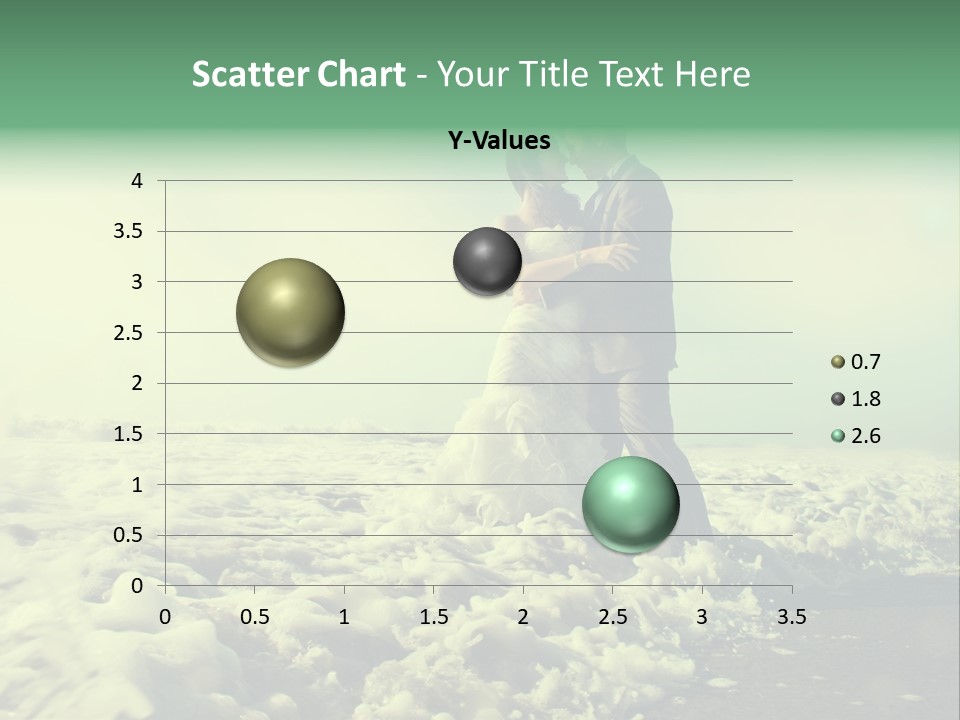 Scatter Chart - Your Title Text Here

Y-Values

4
3.5
3
2.5
2
1.5
1
0.5
0

0 0.5 1 1.5 2 2.5 3 3.5

0.7
1.8
2.6